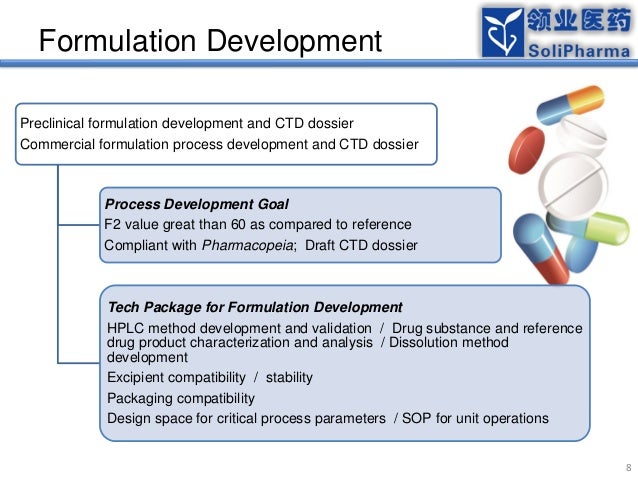 Formulation Development

领业医药
SoliPharma

Preclinical formulation development and CTD dossier
Commercial formulation process development and CTD dossier

Process Development Goal
F2 value great than 60 as compared to reference
Compliant with Pharmacopeia; Draft CTD dossier

Tech Package for Formulation Development
HPLC method development and validation / Drug substance and reference drug product characterization and analysis / Dissolution method development
Excipient compatibility / stability
Packaging compatibility
Design space for critical process parameters / SOP for unit operations

8